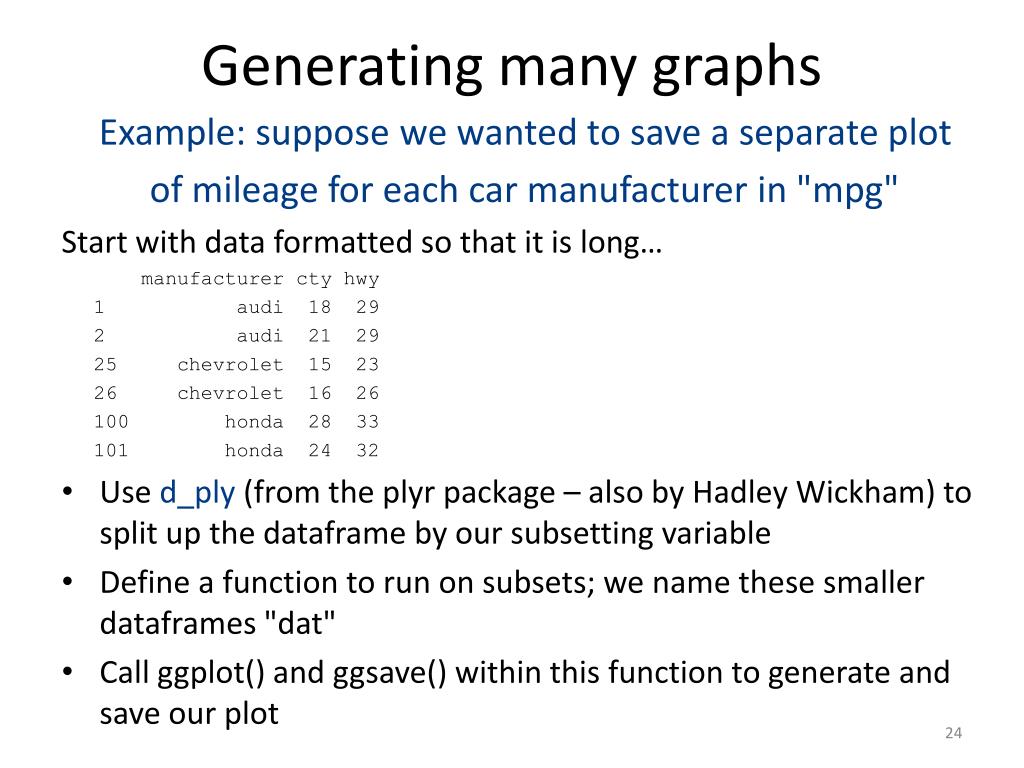 Generating many graphs

Example: suppose we wanted to save a separate plot of mileage for each car manufacturer in "mpg"

Start with data formatted so that it is long…

|  | manufacturer | cty | hwy |
|---|---|---|---|
| 1 | audi | 18 | 29 |
| 2 | audi | 21 | 29 |
| 25 | chevrolet | 15 | 23 |
| 26 | chevrolet | 16 | 26 |
| 100 | honda | 28 | 33 |
| 101 | honda | 24 | 32 |

• Use d_ply (from the plyr package – also by Hadley Wickham) to split up the dataframe by our subsetting variable

• Define a function to run on subsets; we name these smaller dataframes "dat"

• Call ggplot() and ggsave() within this function to generate and save our plot

24